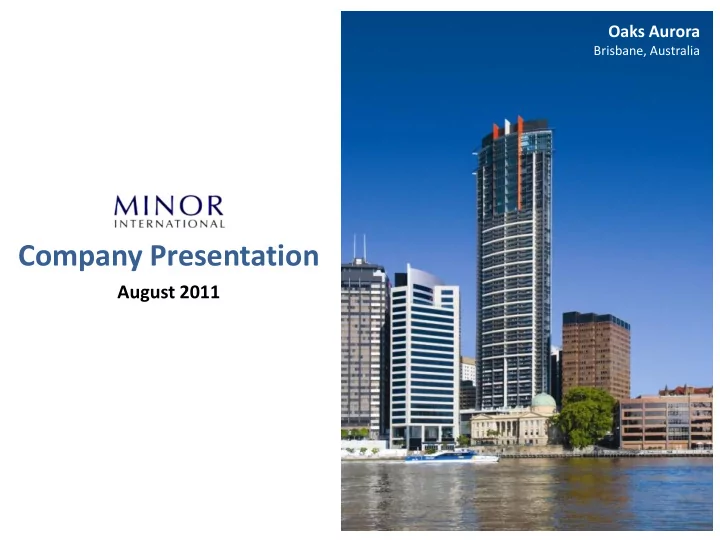 MINOR
INTERNATIONAL

Company Presentation

August 2011

Oaks Aurora
Brisbane, Australia